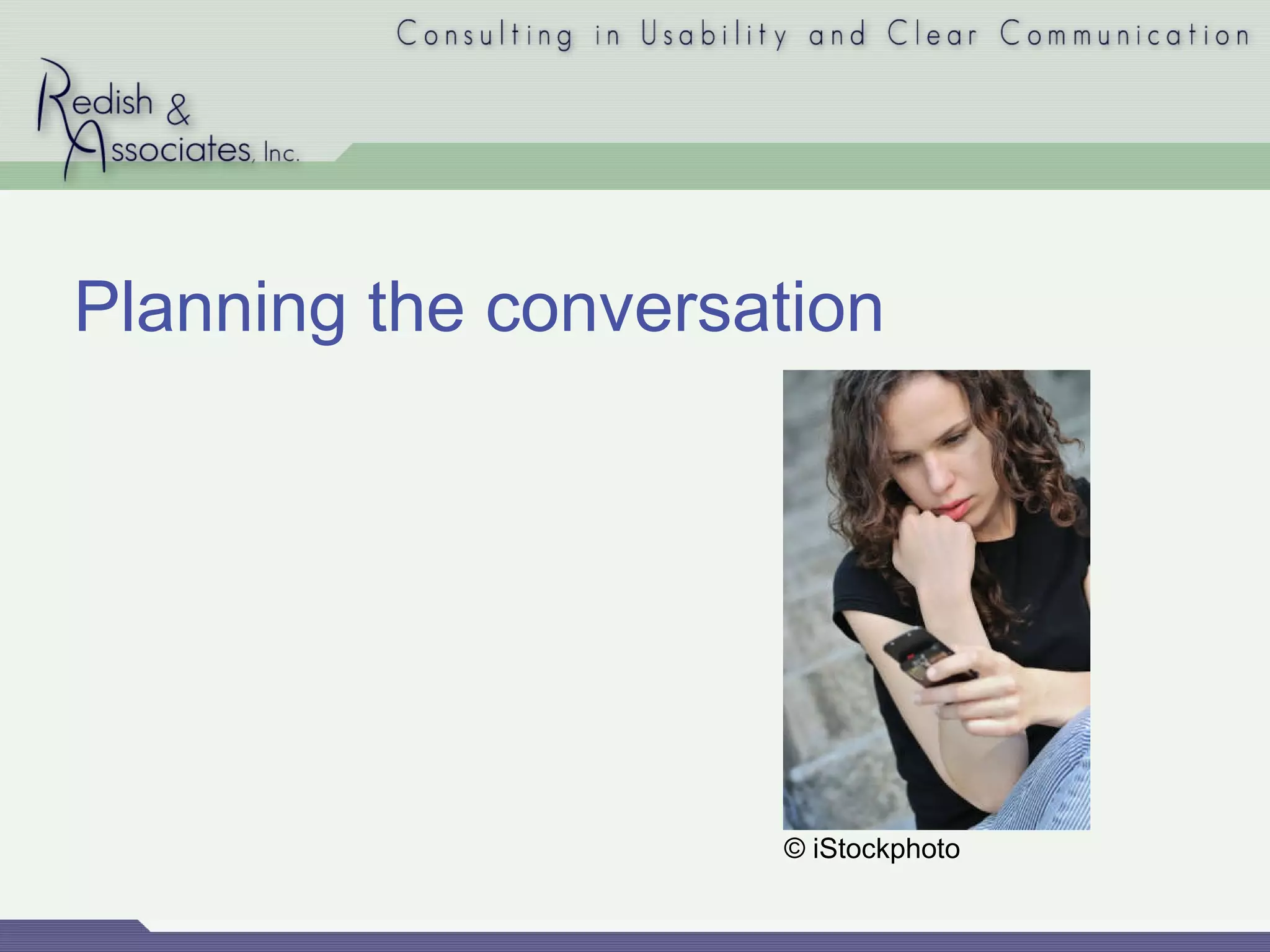 Consulting in Usability and Clear Communication

Redish & Associates, Inc.

Planning the conversation

© iStockphoto